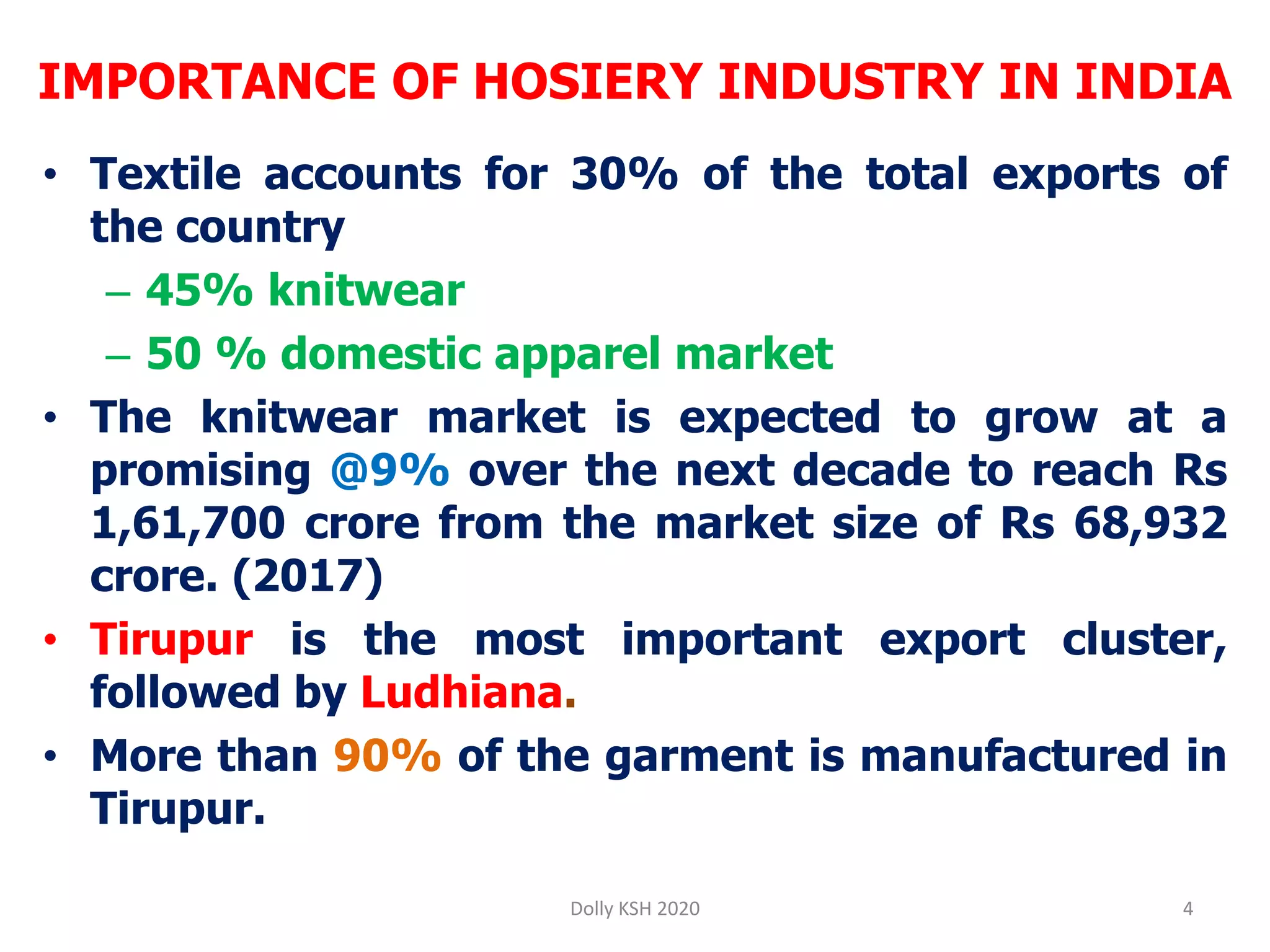 IMPORTANCE OF HOSIERY INDUSTRY IN INDIA

• Textile accounts for 30% of the total exports of the country
– 45% knitwear
– 50 % domestic apparel market
• The knitwear market is expected to grow at a promising @9% over the next decade to reach Rs 1,61,700 crore from the market size of Rs 68,932 crore. (2017)
• Tirupur is the most important export cluster, followed by Ludhiana.
• More than 90% of the garment is manufactured in Tirupur.

Dolly KSH 2020
4